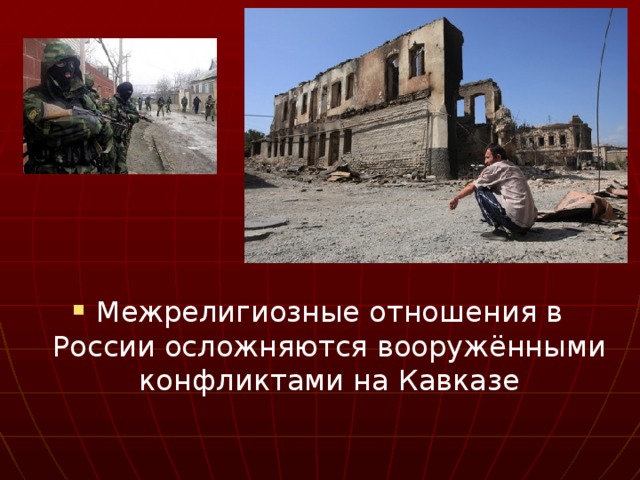 Межрелигиозные отношения в России осложняются вооружёнными конфликтами на Кавказе